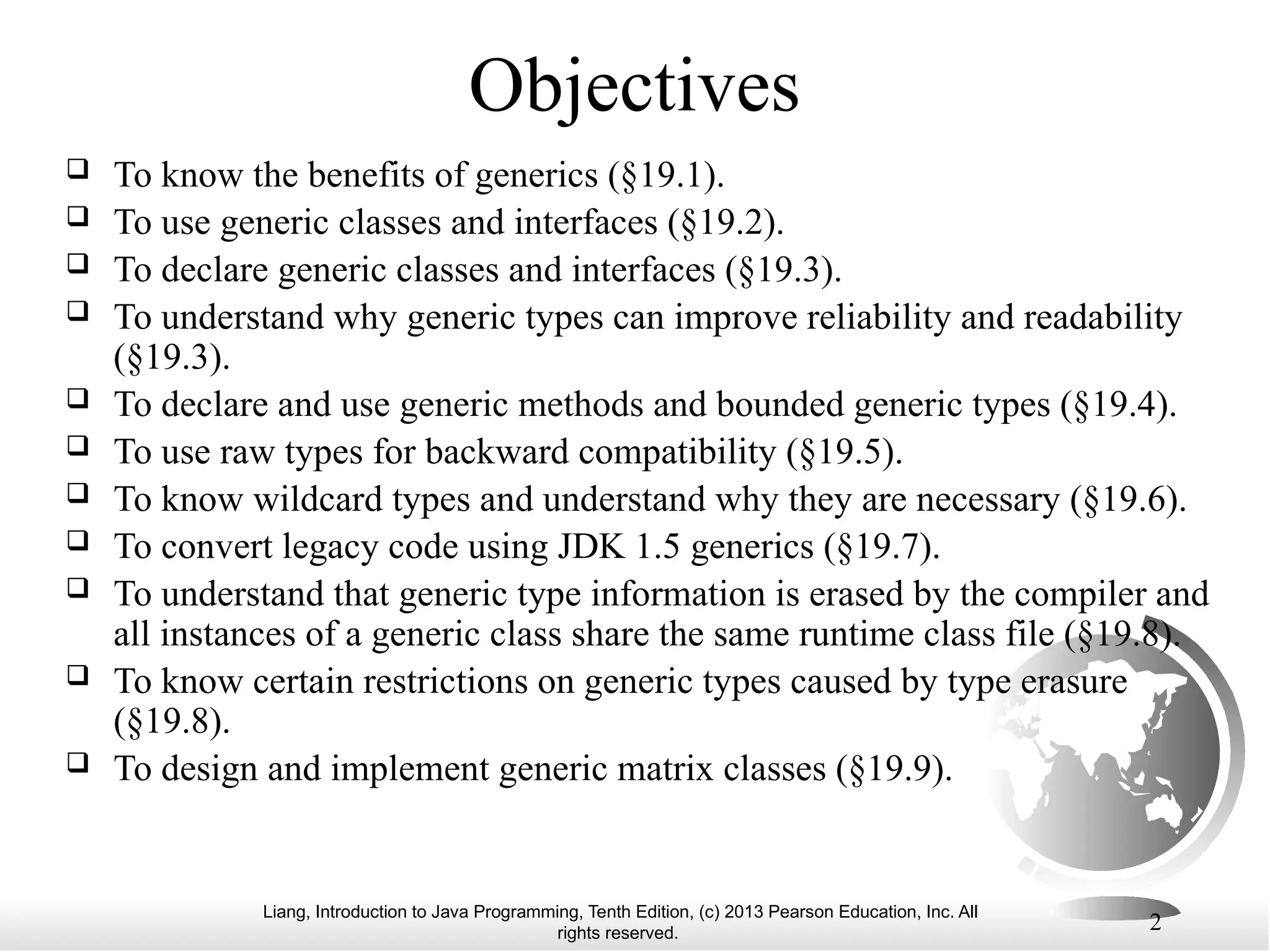 Objectives

❑ To know the benefits of generics (§19.1).
❑ To use generic classes and interfaces (§19.2).
❑ To declare generic classes and interfaces (§19.3).
❑ To understand why generic types can improve reliability and readability (§19.3).
❑ To declare and use generic methods and bounded generic types (§19.4).
❑ To use raw types for backward compatibility (§19.5).
❑ To know wildcard types and understand why they are necessary (§19.6).
❑ To convert legacy code using JDK 1.5 generics (§19.7).
❑ To understand that generic type information is erased by the compiler and all instances of a generic class share the same runtime class file (§19.8).
❑ To know certain restrictions on generic types caused by type erasure (§19.8).
❑ To design and implement generic matrix classes (§19.9).

Liang, Introduction to Java Programming, Tenth Edition, (c) 2013 Pearson Education, Inc. All rights reserved.

2